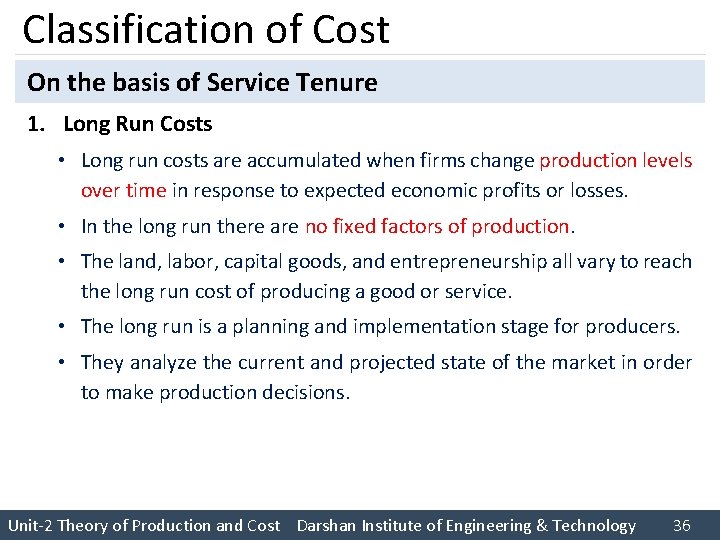 Classification of Cost

On the basis of Service Tenure

1. Long Run Costs

• Long run costs are accumulated when firms change production levels over time in response to expected economic profits or losses.

• In the long run there are no fixed factors of production.

• The land, labor, capital goods, and entrepreneurship all vary to reach the long run cost of producing a good or service.

• The long run is a planning and implementation stage for producers.

• They analyze the current and projected state of the market in order to make production decisions.

Unit-2 Theory of Production and Cost Darshan Institute of Engineering & Technology 36